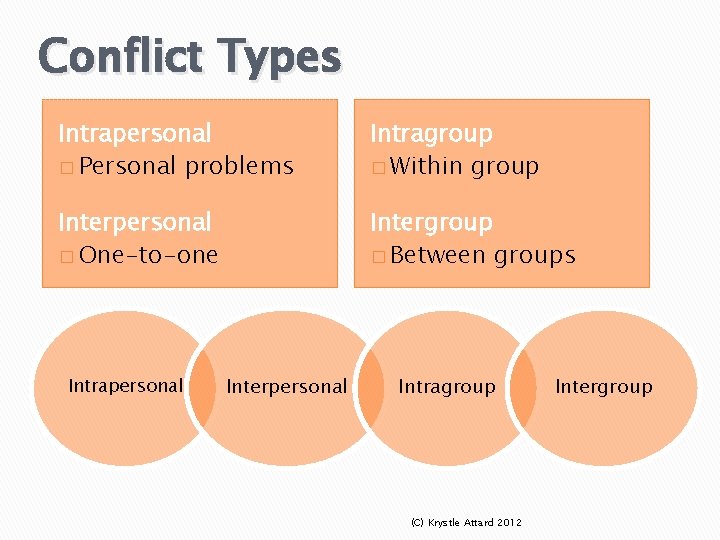 Conflict Types

Intrapersonal
□ Personal problems

Interpersonal
□ One-to-one

Intragroup
□ Within group

Intergroup
□ Between groups

Intrapersonal

Interpersonal

Intragroup

Intergroup

(C) Krystle Attard 2012